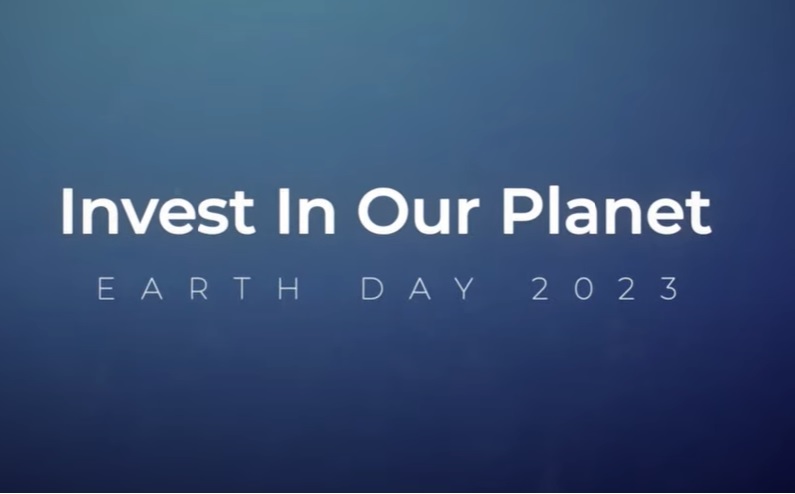 Invest In Our Planet

EARTH DAY 2023